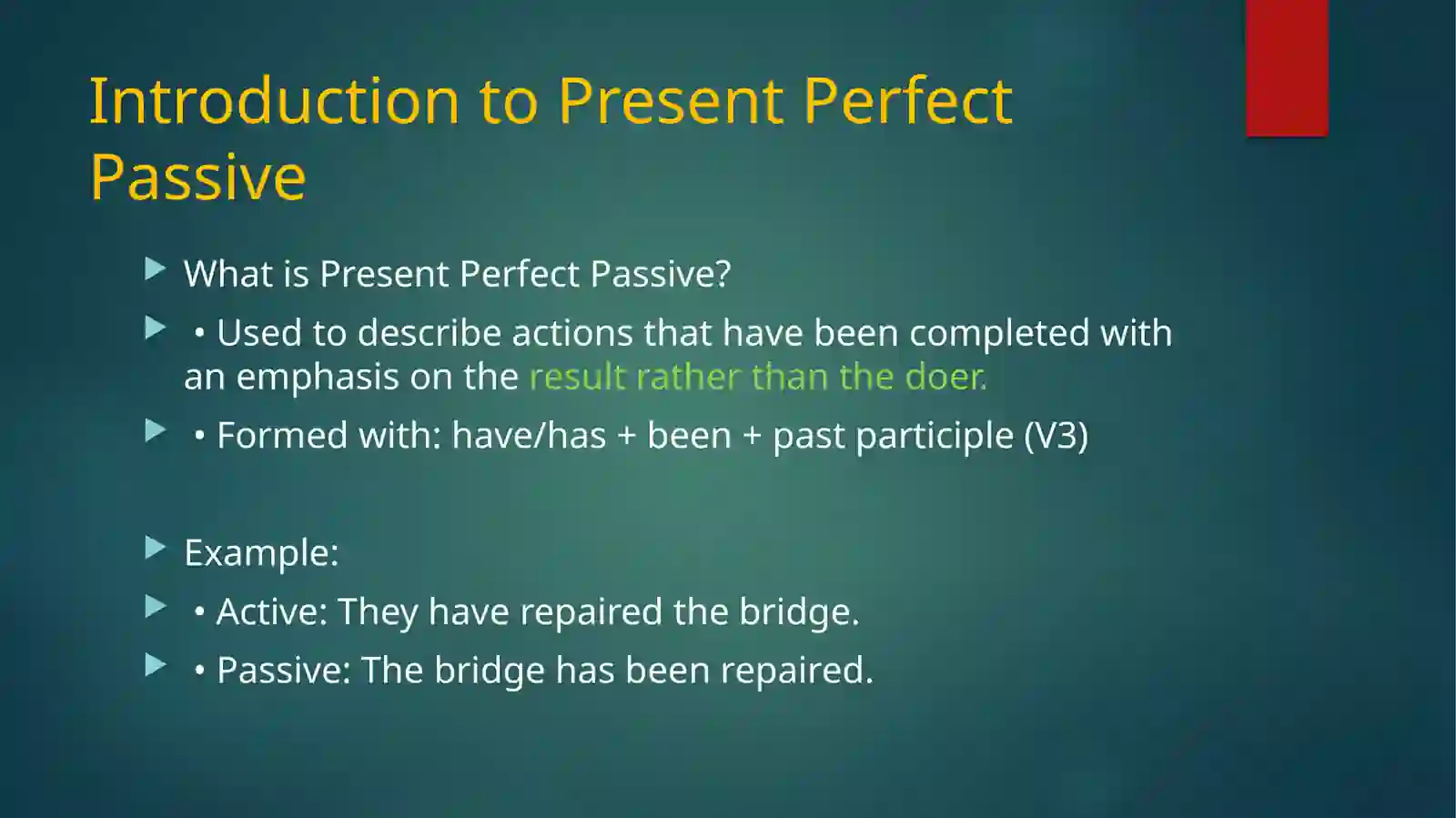 Introduction to Present Perfect Passive

What is Present Perfect Passive?

• Used to describe actions that have been completed with an emphasis on the result rather than the doer.

• Formed with: have/has + been + past participle (V3)

Example:

• Active: They have repaired the bridge.

• Passive: The bridge has been repaired.